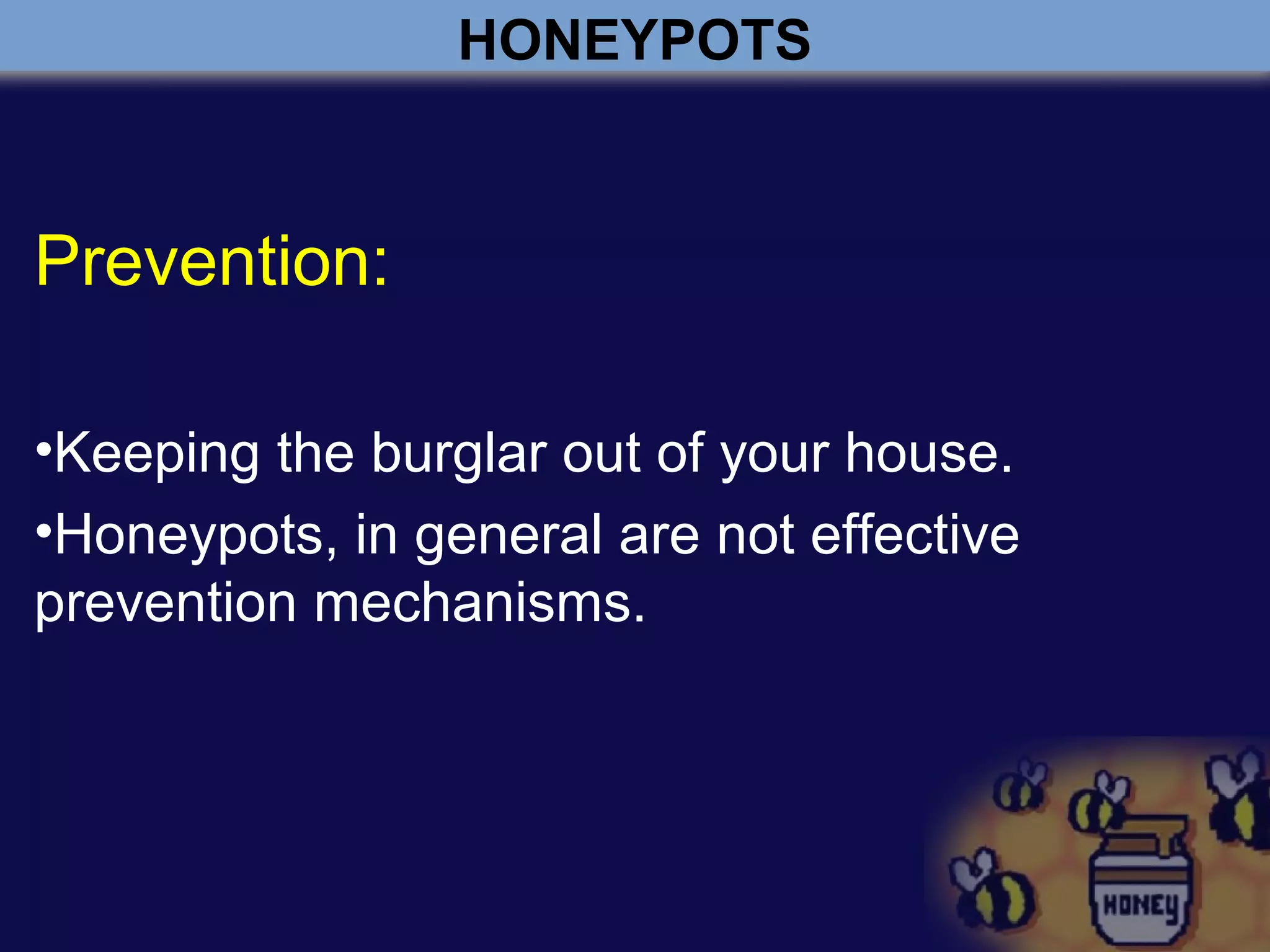 HONEYPOTS

Prevention:

•Keeping the burglar out of your house.

•Honeypots, in general are not effective prevention mechanisms.

HONEY